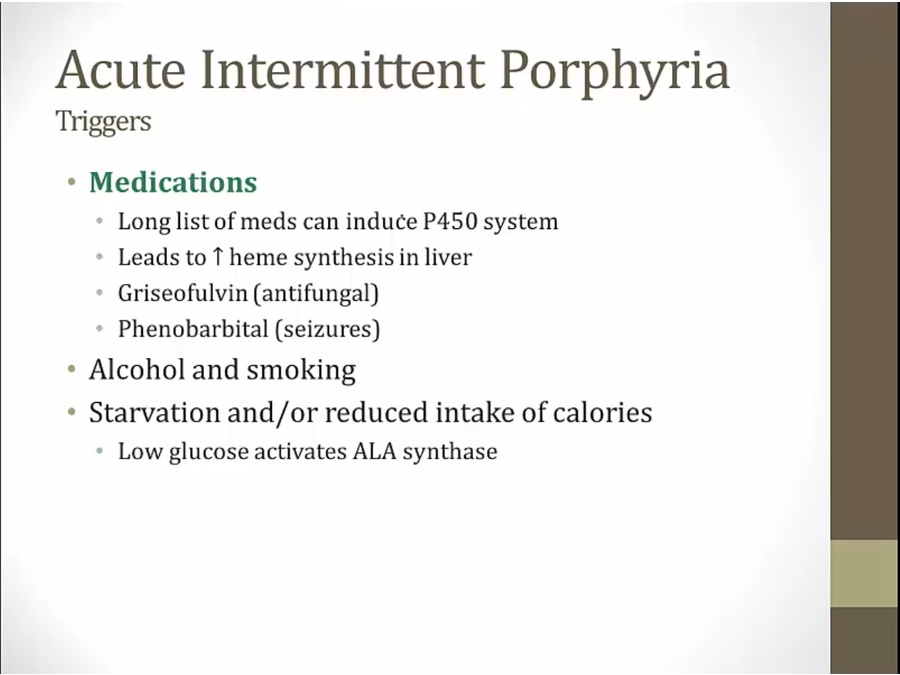 Acute Intermittent Porphyria
Triggers

• Medications
  • Long list of meds can induce P450 system
  • Leads to ↑ heme synthesis in liver
  • Griseofulvin (antifungal)
  • Phenobarbital (seizures)
• Alcohol and smoking
• Starvation and/or reduced intake of calories
  • Low glucose activates ALA synthase